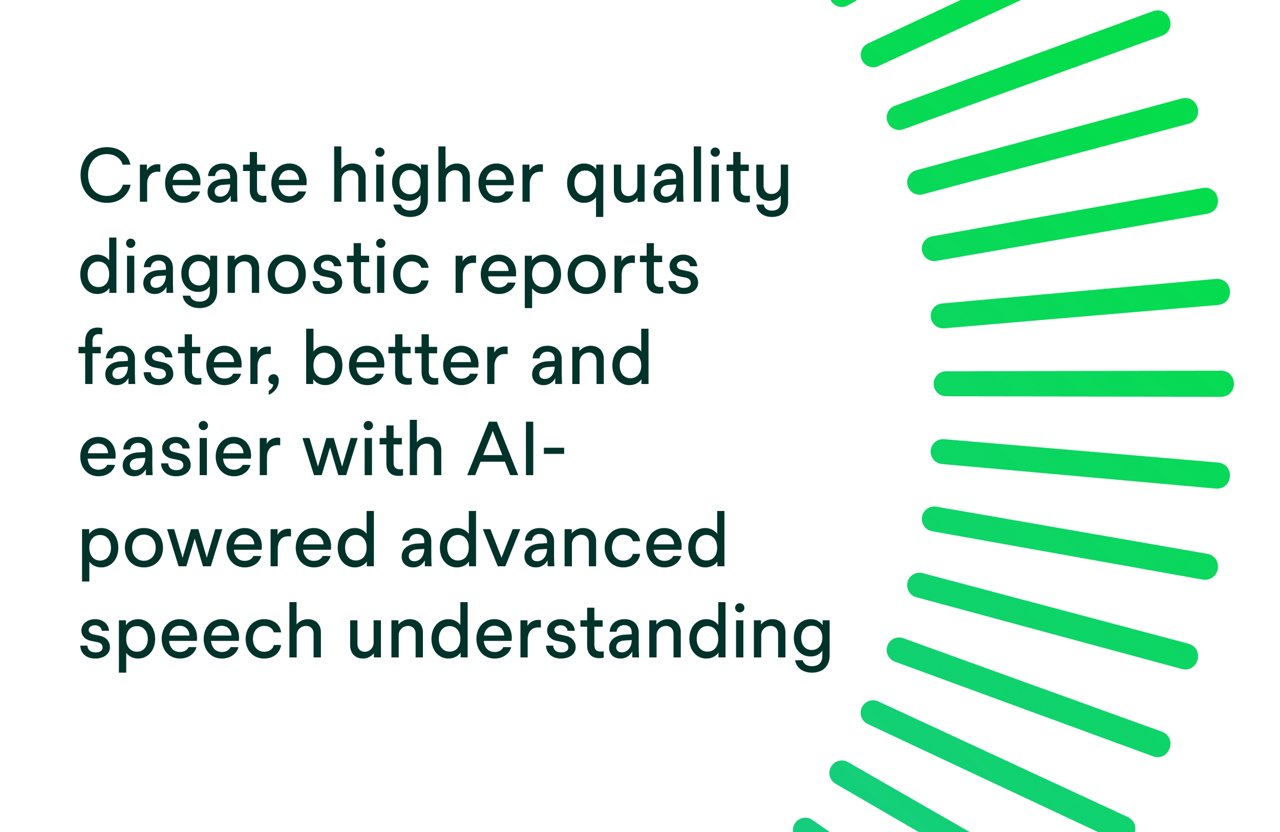 Create higher quality diagnostic reports faster, better and easier with AI-powered advanced speech understanding